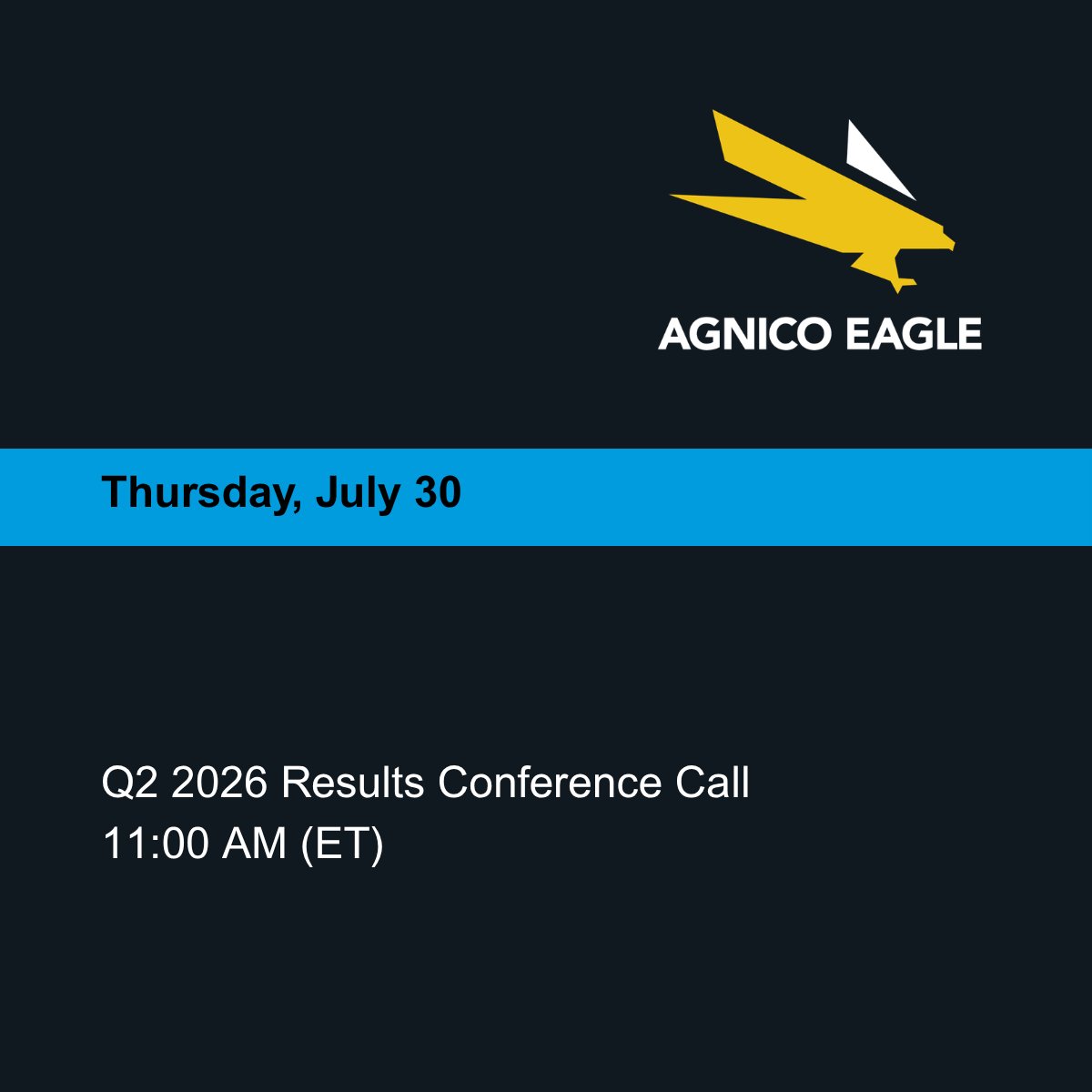 AGNICO EAGLE

Thursday, July 30

Q2 2026 Results Conference Call
11:00 AM (ET)